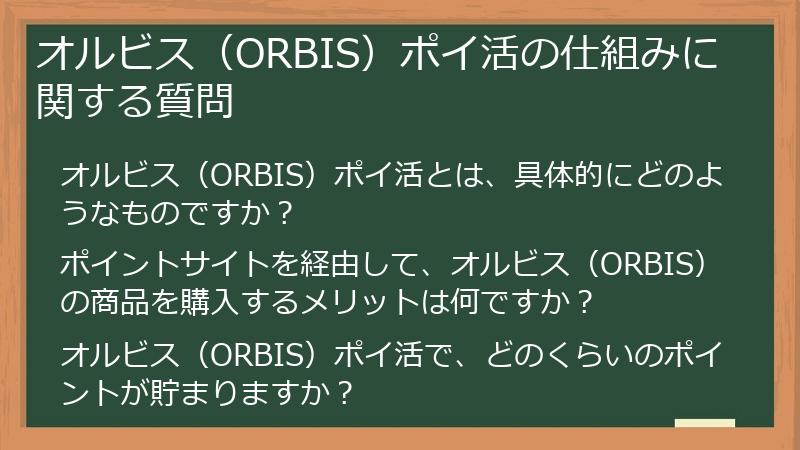 オルビス（ORBIS）ポイ活の仕組みに関する質問

オルビス（ORBIS）ポイ活とは、具体的にどのようなものですか？

ポイントサイトを経由して、オルビス（ORBIS）の商品を購入するメリットは何ですか？

オルビス（ORBIS）ポイ活で、どのくらいのポイントが貯まりますか？